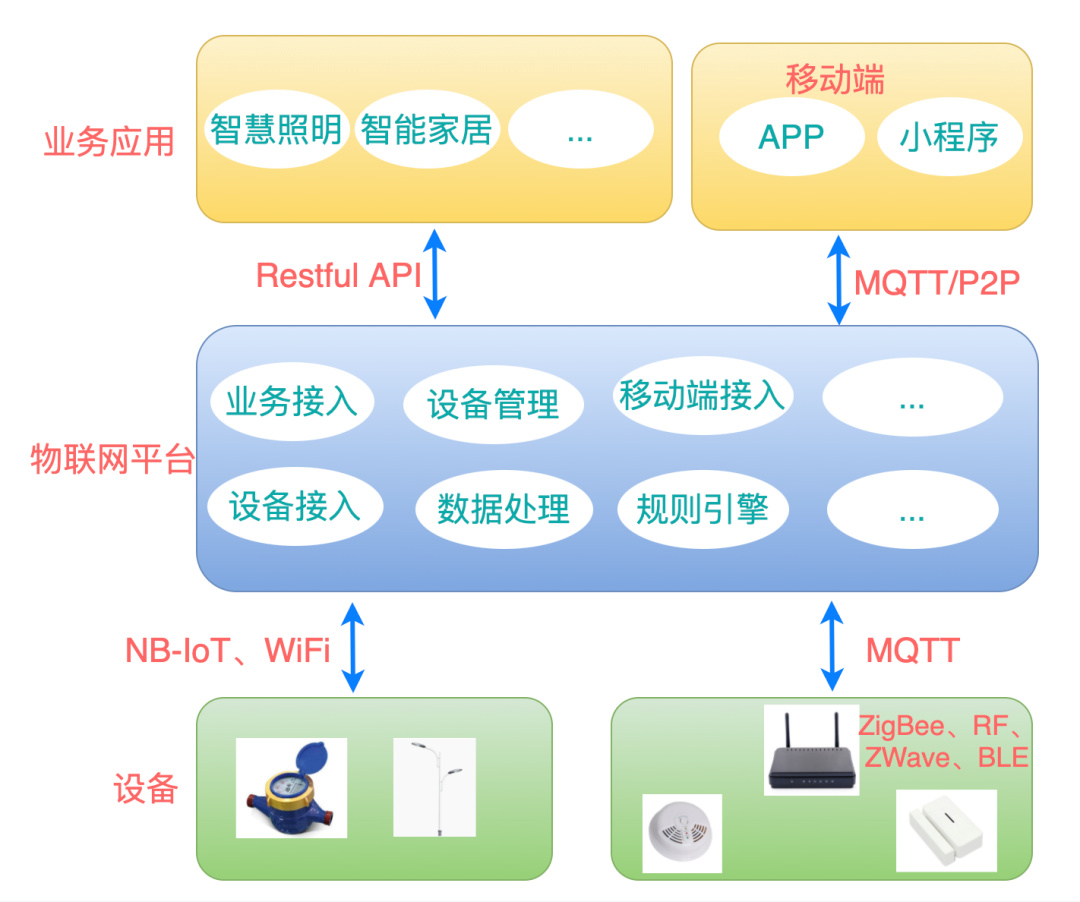 业务应用

智慧照明

智能家居

...

移动端

APP

小程序

Restful API

MQTT/P2P

物联网平台

业务接入

设备管理

移动端接入

...

设备接入

数据处理

规则引擎

...

NB-IoT、WiFi

MQTT

设备

ZigBee、RF、ZWave、BLE